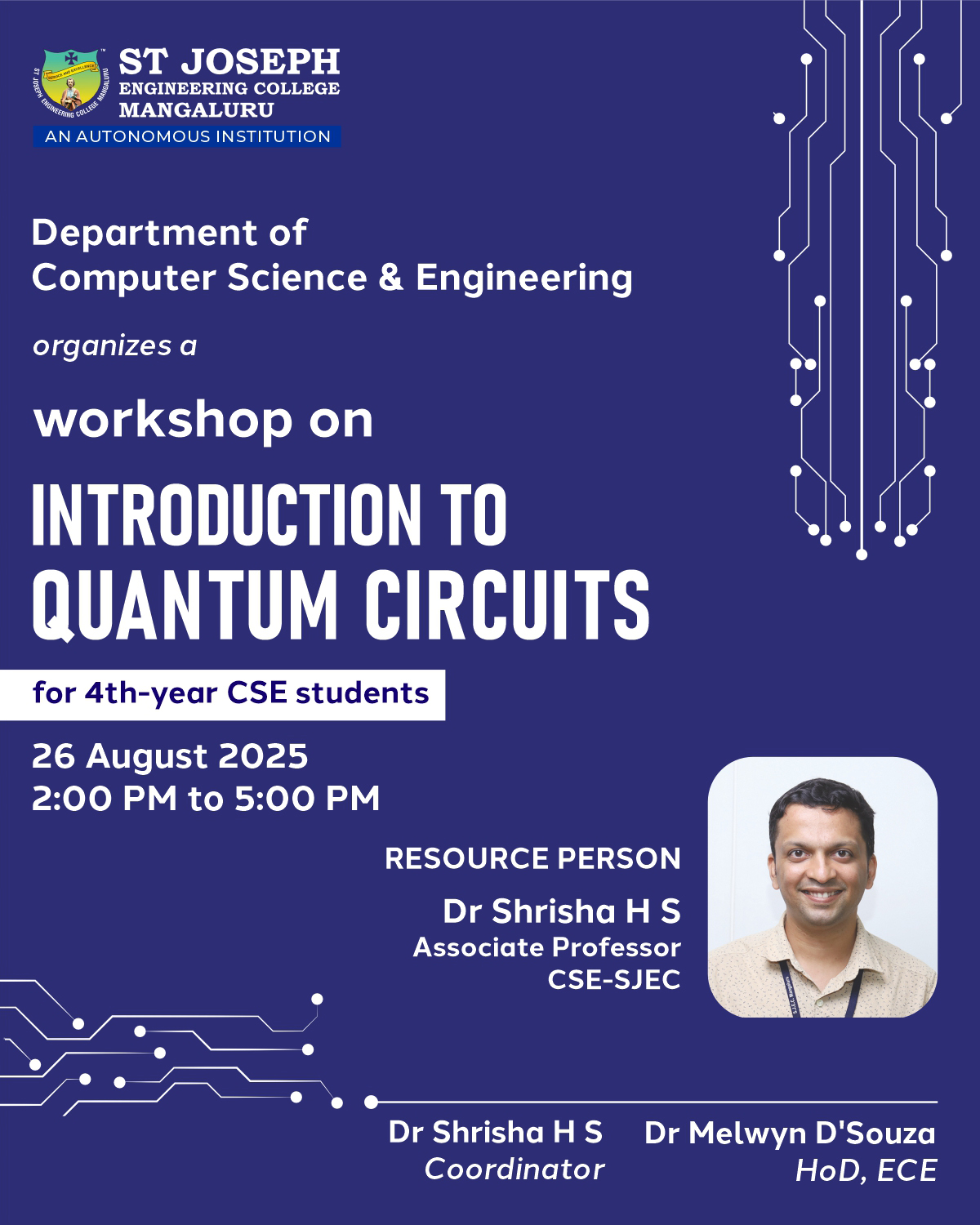 ST JOSEPH ENGINEERING COLLEGE MANGALURU
AN AUTONOMOUS INSTITUTION

Department of Computer Science & Engineering

organizes a

workshop on

INTRODUCTION TO QUANTUM CIRCUITS

for 4th-year CSE students

26 August 2025
2:00 PM to 5:00 PM

RESOURCE PERSON
Dr Shrisha H S
Associate Professor
CSE-SJEC

Dr Shrisha H S
Coordinator

Dr Melwyn D'Souza
HoD, ECE